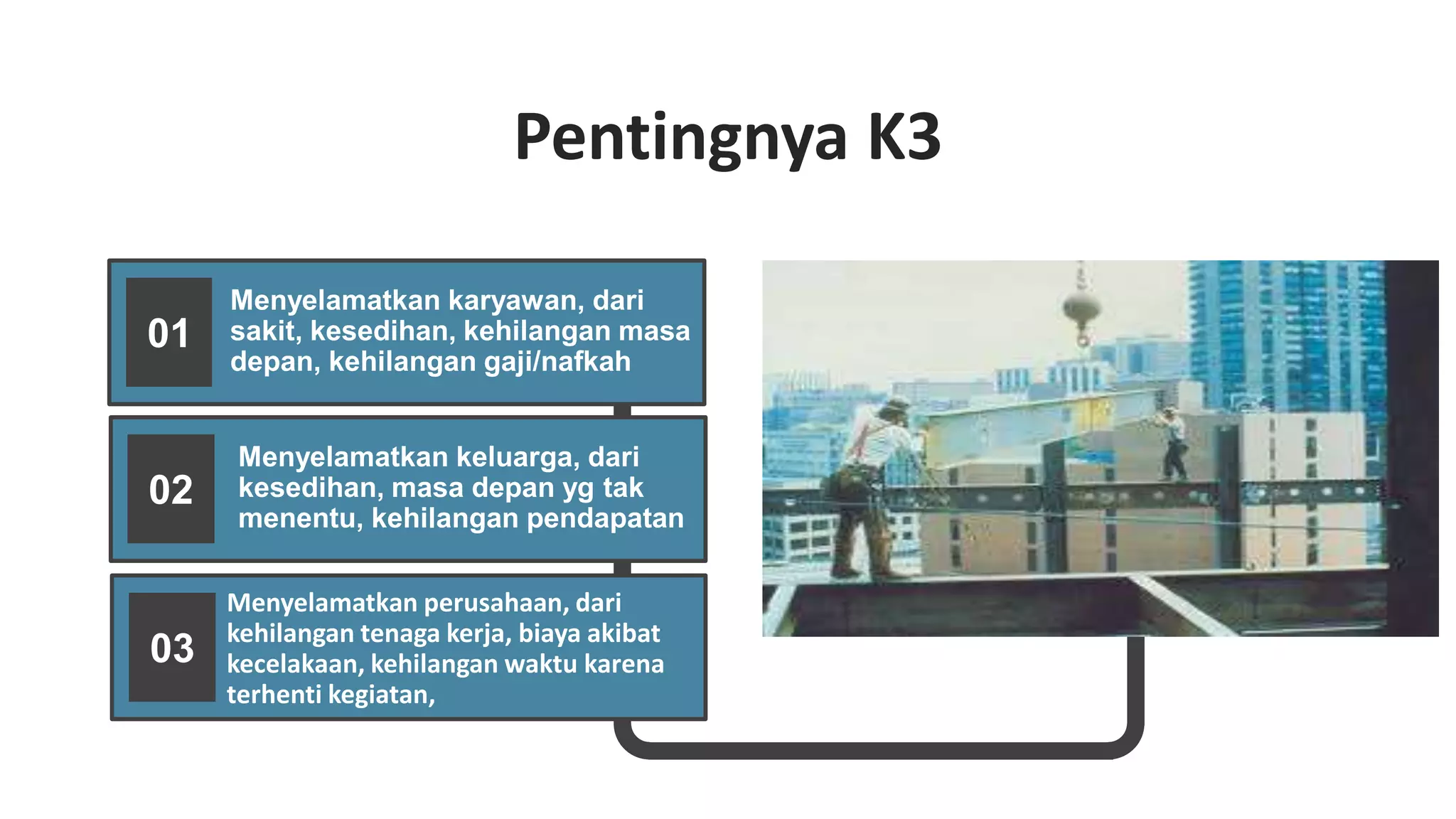 Pentingnya K3

01

Menyelamatkan karyawan, dari sakit, kesedihan, kehilangan masa depan, kehilangan gaji/nafkah

02

Menyelamatkan keluarga, dari kesedihan, masa depan yg tak menentu, kehilangan pendapatan

03

Menyelamatkan perusahaan, dari kehilangan tenaga kerja, biaya akibat kecelakaan, kehilangan waktu karena terhenti kegiatan,